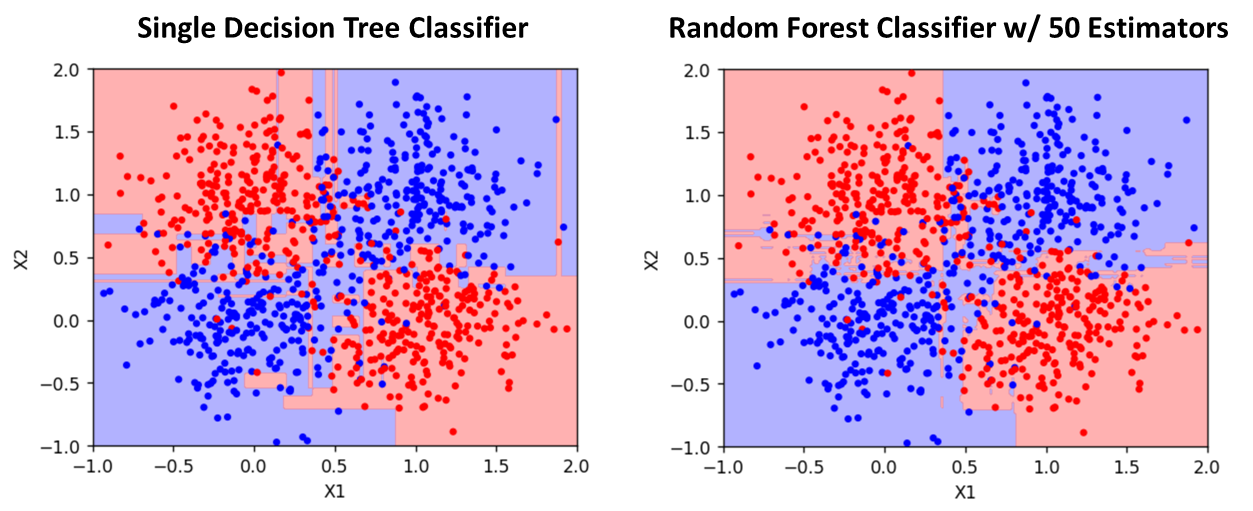 Single Decision Tree Classifier

2.0
1.5
1.0
0.5
0.0
−0.5
−1.0
X2
−1.0 −0.5 0.0 0.5 1.0 1.5 2.0
X1

Random Forest Classifier w/ 50 Estimators

2.0
1.5
1.0
0.5
0.0
−0.5
−1.0
X2
−1.0 −0.5 0.0 0.5 1.0 1.5 2.0
X1